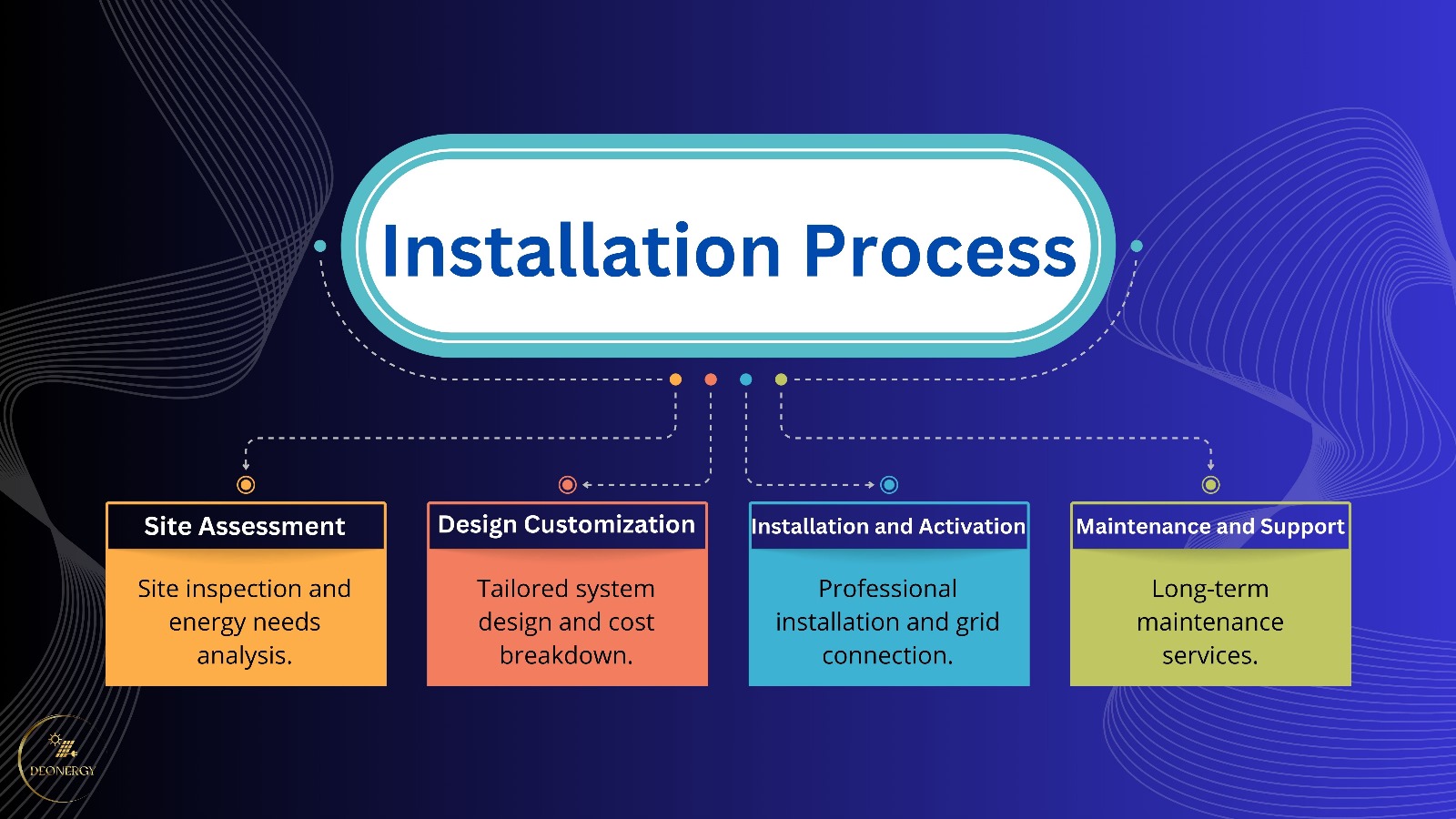 Installation Process

Site Assessment

Site inspection and energy needs analysis.

Design Customization

Tailored system design and cost breakdown.

Installation and Activation

Professional installation and grid connection.

Maintenance and Support

Long-term maintenance services.

DEONERGY